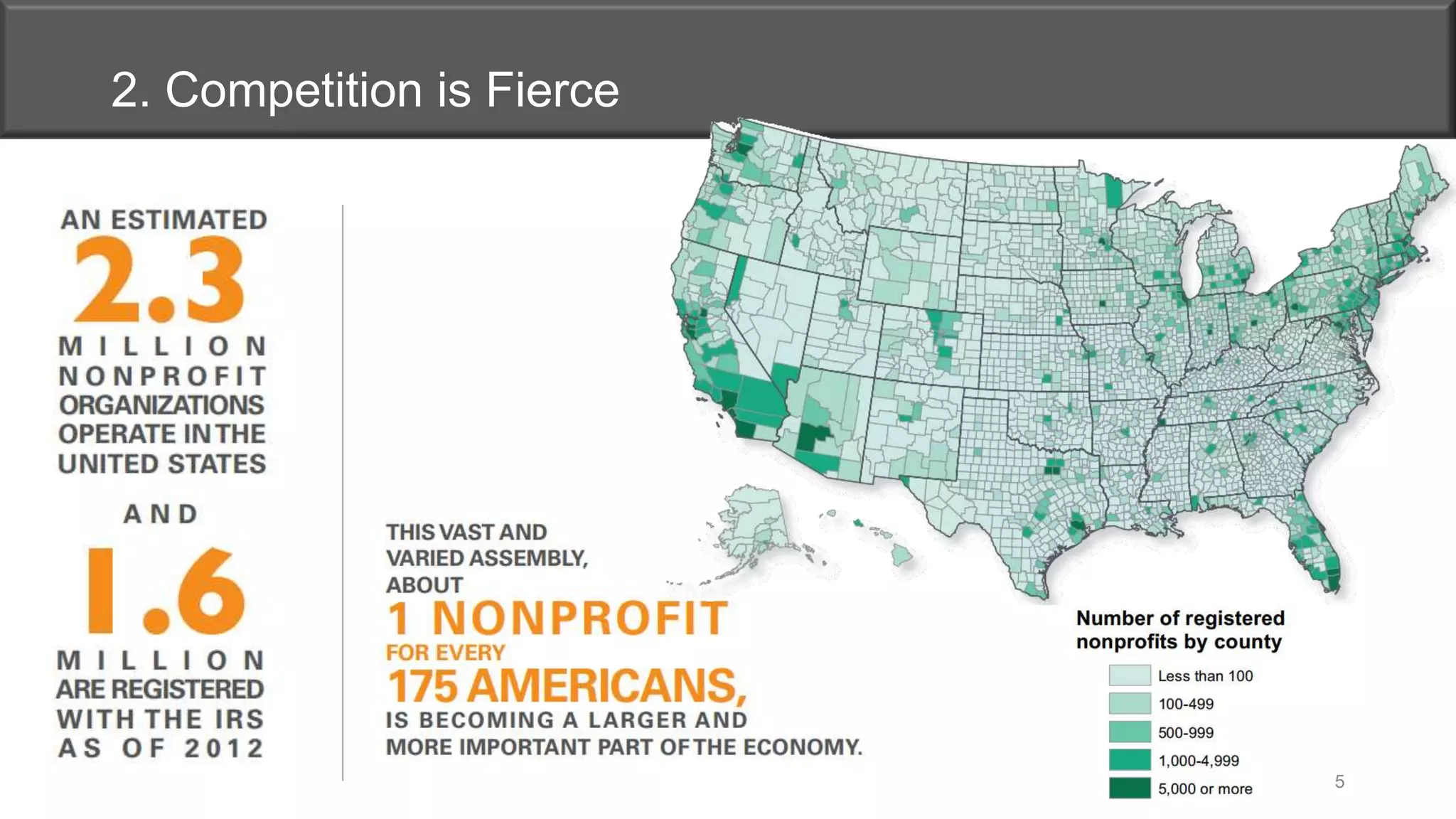 2. Competition is Fierce

AN ESTIMATED
2.3
MILLION NONPROFIT ORGANIZATIONS OPERATE IN THE UNITED STATES

AND

1.6
MILLION ARE REGISTERED WITH THE IRS AS OF 2012

THIS VAST AND VARIED ASSEMBLY, ABOUT
1 NONPROFIT
FOR EVERY
175 AMERICANS,
IS BECOMING A LARGER AND MORE IMPORTANT PART OF THE ECONOMY.

Number of registered nonprofits by county

Less than 100
100-499
500-999
1,000-4,999
5,000 or more

5